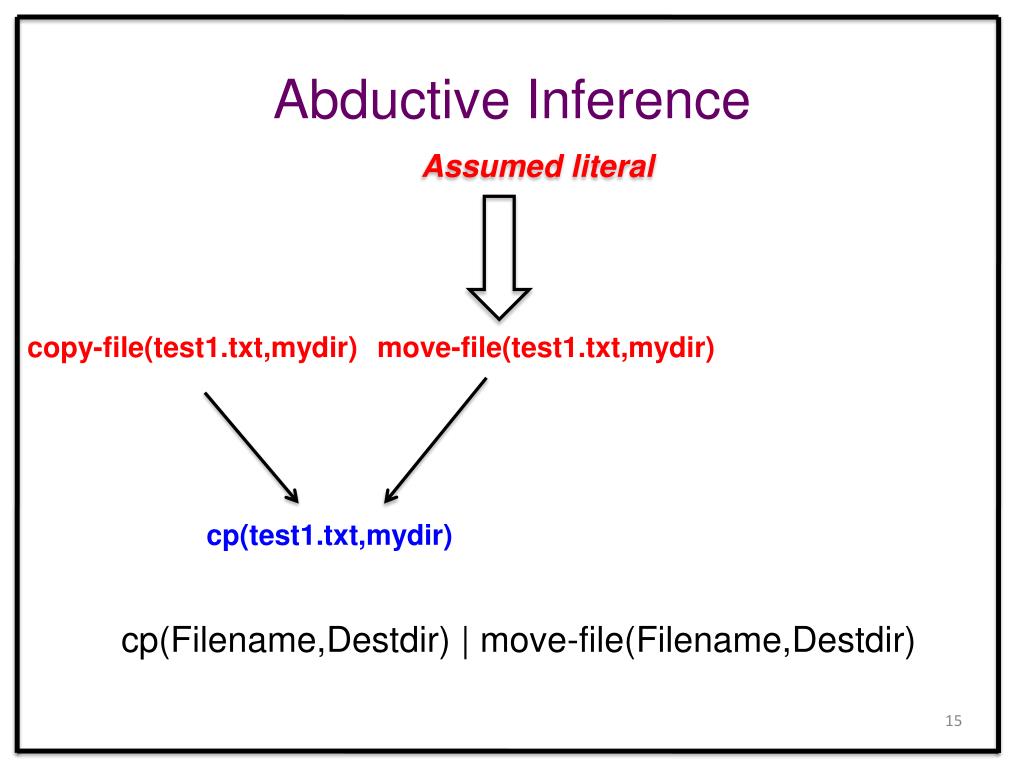 Abductive Inference

Assumed literal

copy-file(test1.txt,mydir) move-file(test1.txt,mydir)

cp(test1.txt,mydir)

cp(Filename,Destdir) | move-file(Filename,Destdir)

15